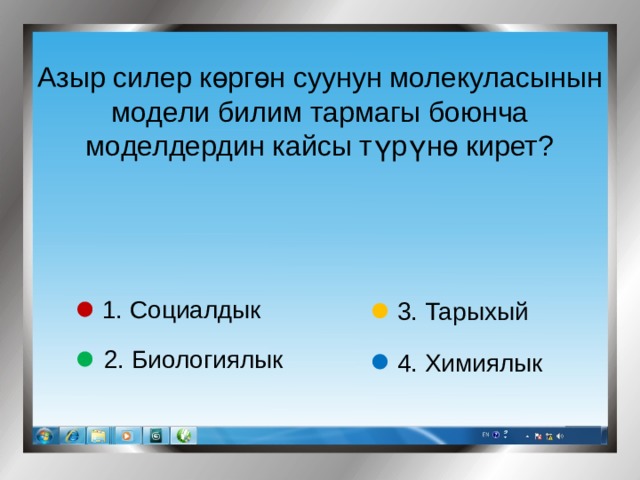 Азыр силер көргөн суунун молекуласынын модели билим тармагы боюнча моделдердин кайсы түрүнө кирет?

1. Социалдык

2. Биологиялык

3. Тарыхый

4. Химиялык

EN